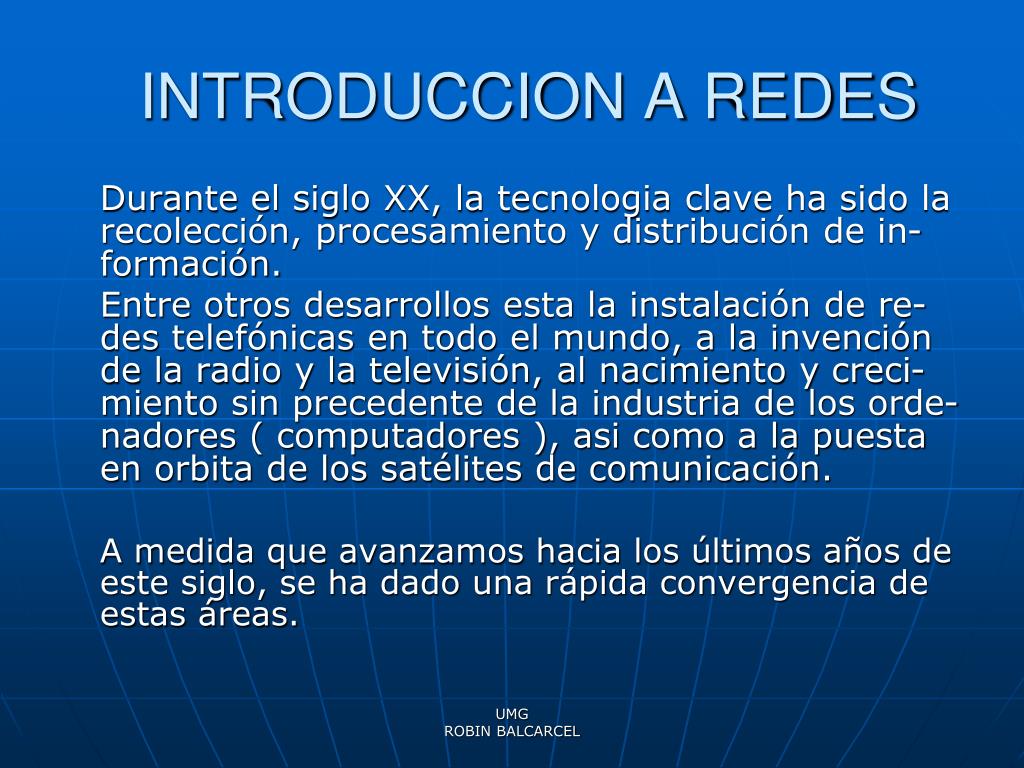 INTRODUCCION A REDES

Durante el siglo XX, la tecnologia clave ha sido la recolección, procesamiento y distribución de información.

Entre otros desarrollos esta la instalación de redes telefónicas en todo el mundo, a la invención de la radio y la televisión, al nacimiento y crecimiento sin precedente de la industria de los ordenadores ( computadores ), asi como a la puesta en orbita de los satélites de comunicación.

A medida que avanzamos hacia los últimos años de este siglo, se ha dado una rápida convergencia de estas áreas.

UMG
ROBIN BALCARCEL